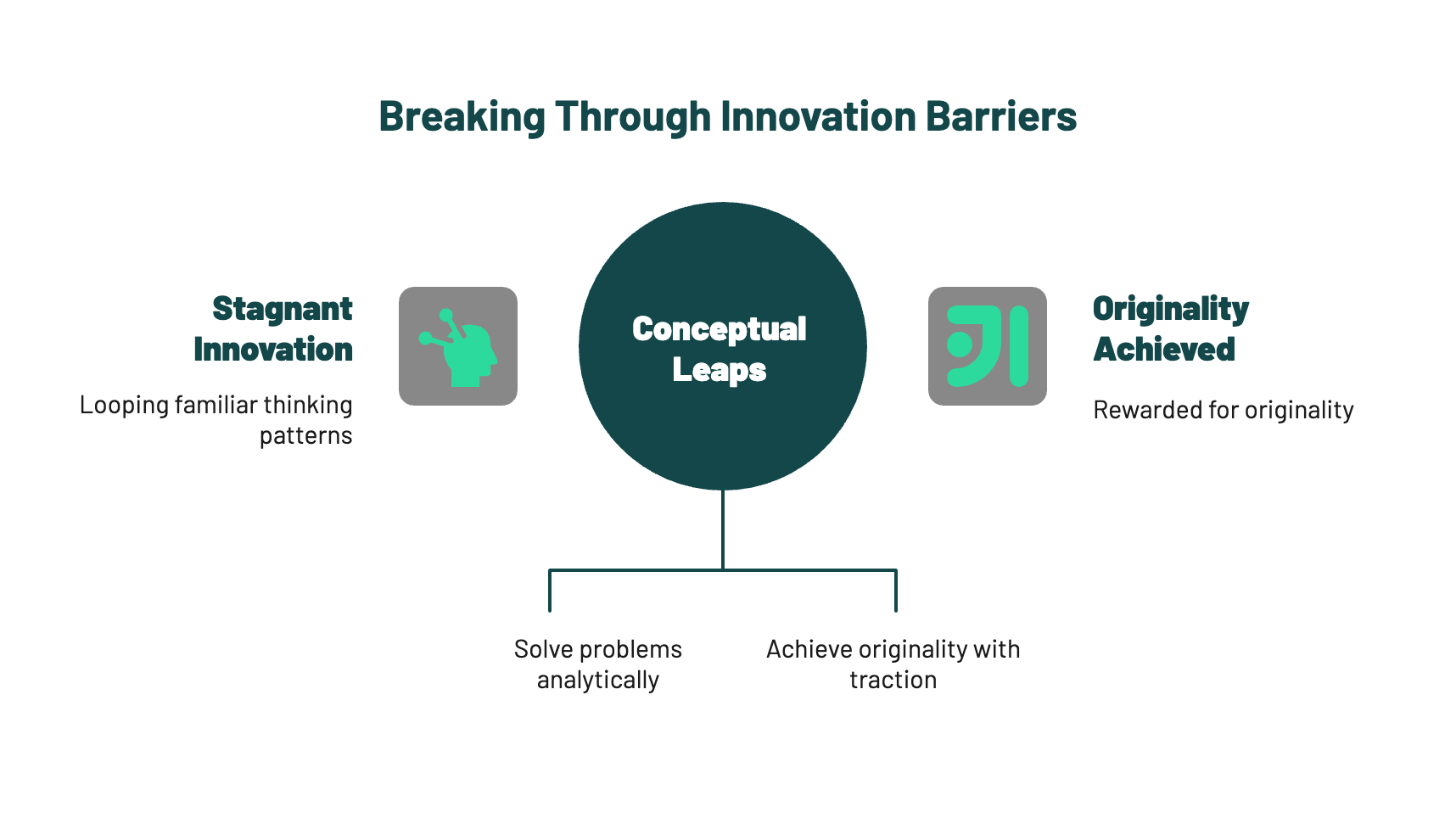 Breaking Through Innovation Barriers

Stagnant Innovation

Looping familiar thinking patterns

Conceptual Leaps

Originality Achieved

Rewarded for originality

Solve problems analytically

Achieve originality with traction